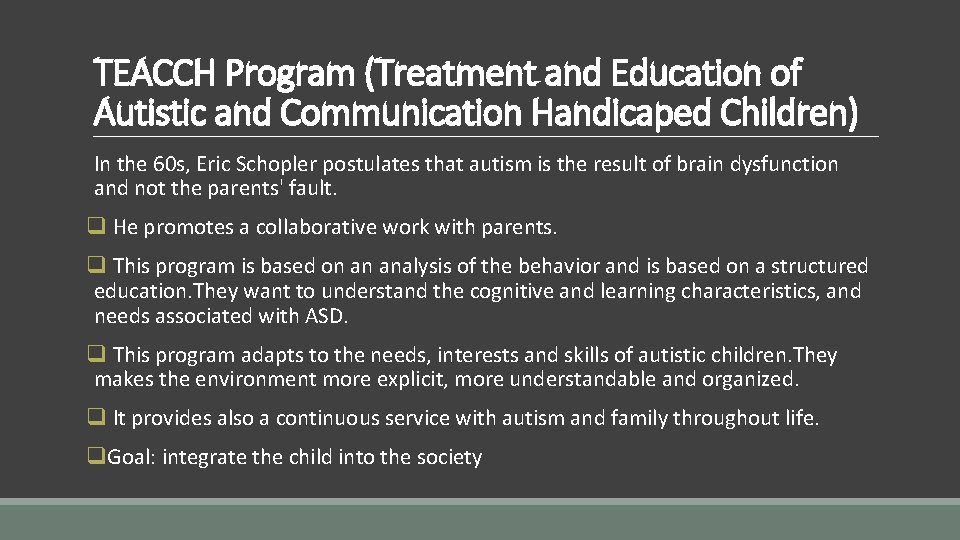 TEACCH Program (Treatment and Education of Autistic and Communication Handicaped Children)

In the 60s, Eric Schopler postulates that autism is the result of brain dysfunction and not the parents' fault.

❑ He promotes a collaborative work with parents.

❑ This program is based on an analysis of the behavior and is based on a structured education.They want to understand the cognitive and learning characteristics, and needs associated with ASD.

❑ This program adapts to the needs, interests and skills of autistic children.They makes the environment more explicit, more understandable and organized.

❑ It provides also a continuous service with autism and family throughout life.

❑Goal: integrate the child into the society